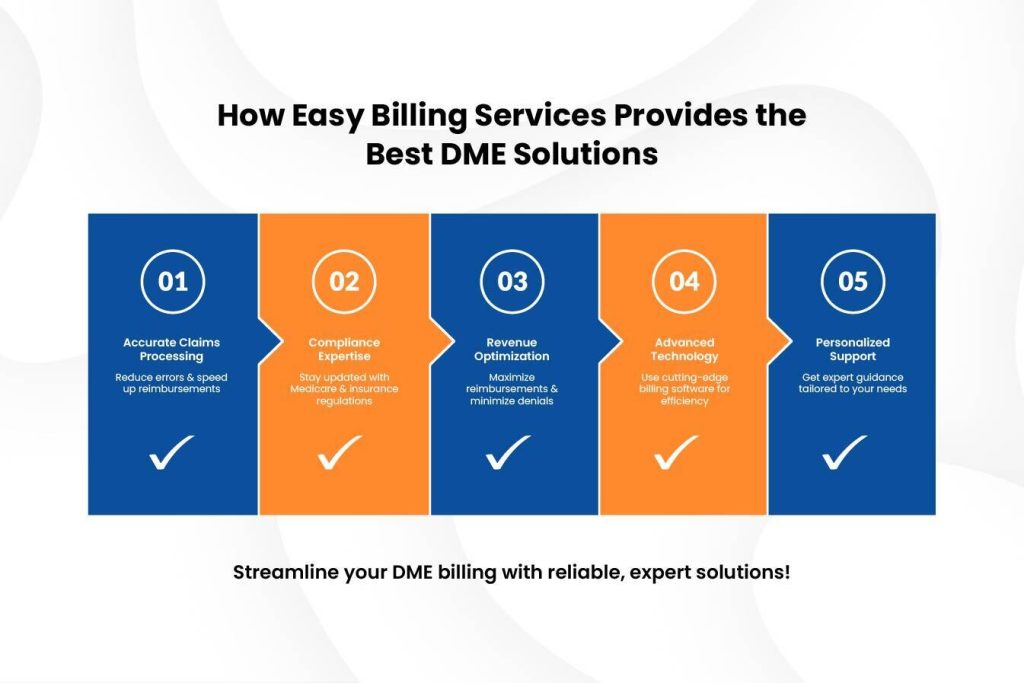 How Easy Billing Services Provides the Best DME Solutions

01
Accurate Claims Processing
Reduce errors & speed up reimbursements

02
Compliance Expertise
Stay updated with Medicare & insurance regulations

03
Revenue Optimization
Maximize reimbursements & minimize denials

04
Advanced Technology
Use cutting-edge billing software for efficiency

05
Personalized Support
Get expert guidance tailored to your needs

Streamline your DME billing with reliable, expert solutions!